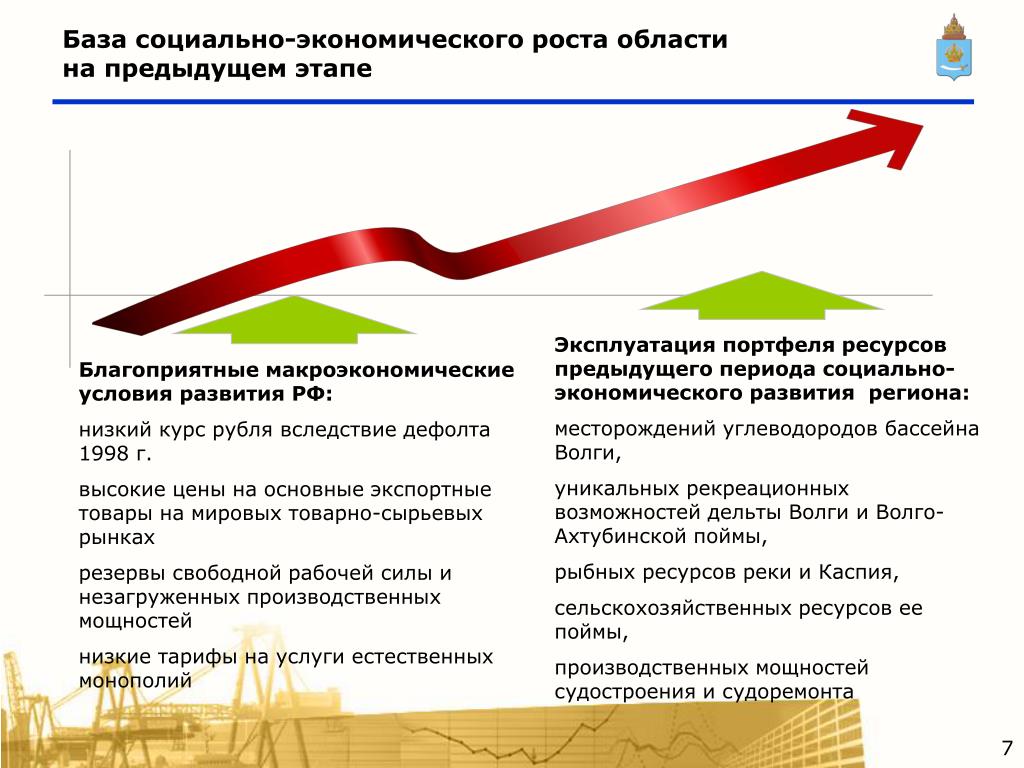 База социально-экономического роста области на предыдущем этапе

Благоприятные макроэкономические условия развития РФ:

низкий курс рубля вследствие дефолта 1998 г.

высокие цены на основные экспортные товары на мировых товарно-сырьевых рынках

резервы свободной рабочей силы и незагруженных производственных мощностей

низкие тарифы на услуги естественных монополий

Эксплуатация портфеля ресурсов предыдущего периода социально-экономического развития региона:

месторождений углеводородов бассейна Волги,

уникальных рекреационных возможностей дельты Волги и Волго-Ахтубинской поймы,

рыбных ресурсов реки и Каспия,

сельскохозяйственных ресурсов ее поймы,

производственных мощностей судостроения и судоремонта

7